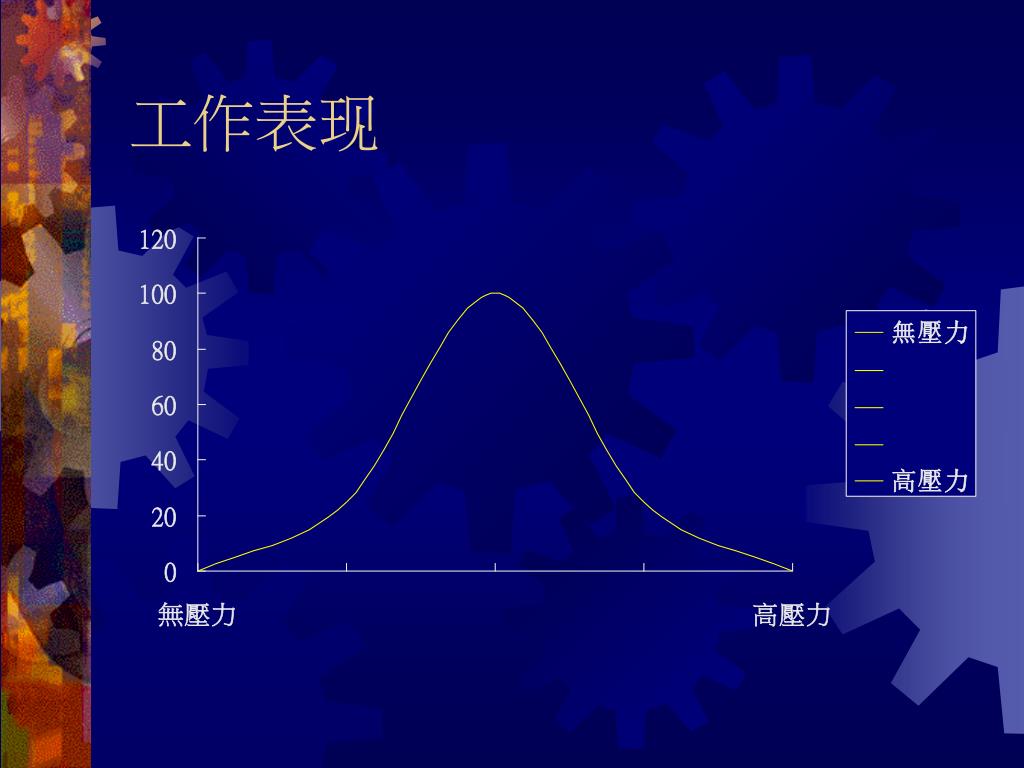 工作表现

120
100
80
60
40
20
0

無壓力

高壓力

無壓力
高壓力